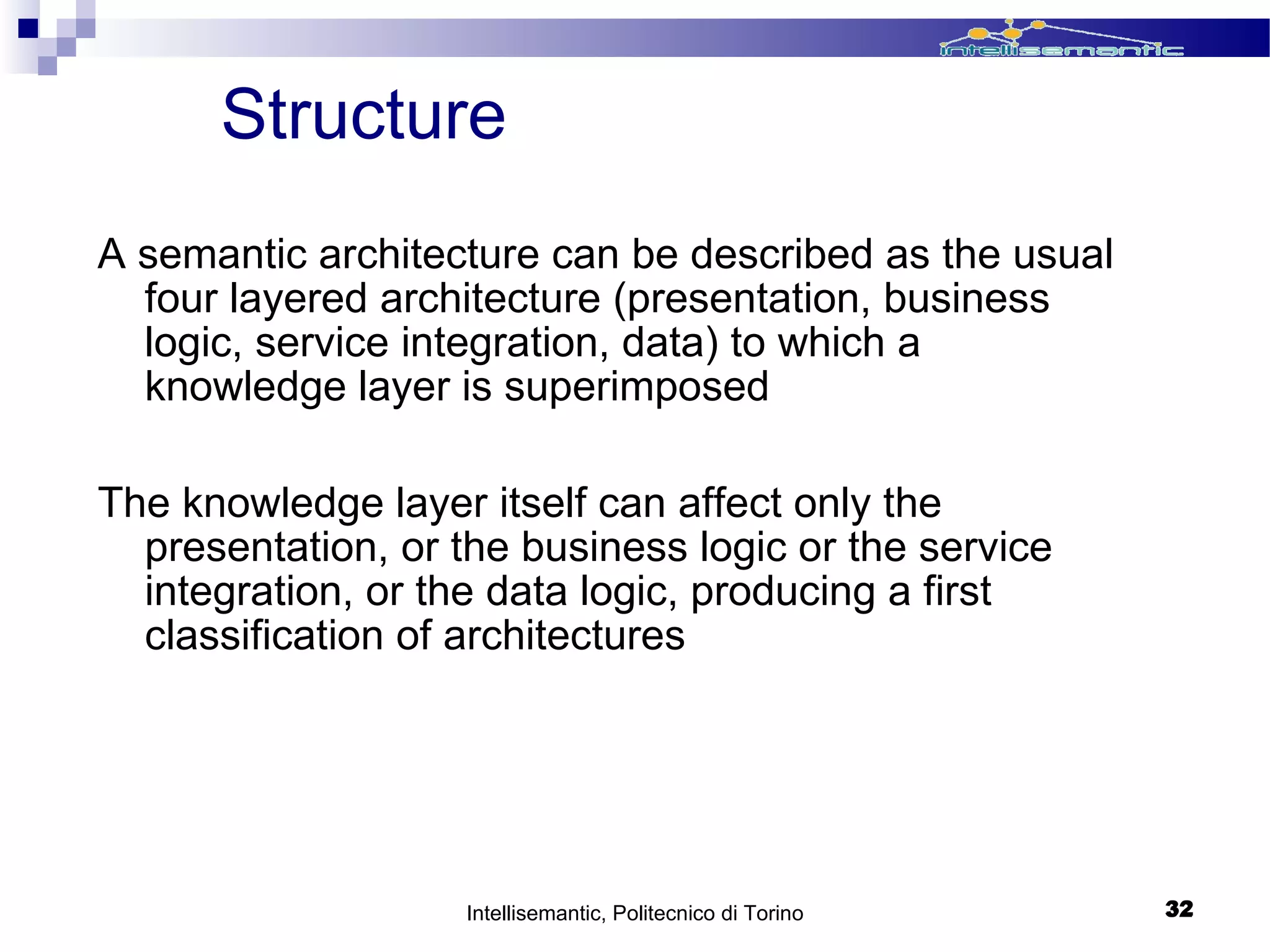 intellisemantic

Structure

A semantic architecture can be described as the usual four layered architecture (presentation, business logic, service integration, data) to which a knowledge layer is superimposed

The knowledge layer itself can affect only the presentation, or the business logic or the service integration, or the data logic, producing a first classification of architectures

Intellisemantic, Politecnico di Torino

32